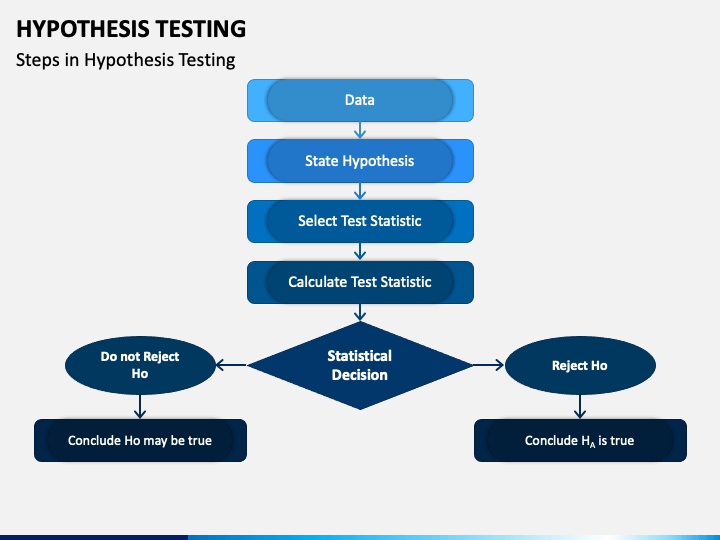 HYPOTHESIS TESTING

Steps in Hypothesis Testing

Data

State Hypothesis

Select Test Statistic

Calculate Test Statistic

Statistical Decision

Do not Reject Ho

Reject Ho

Conclude Ho may be true

Conclude $H_A$ is true